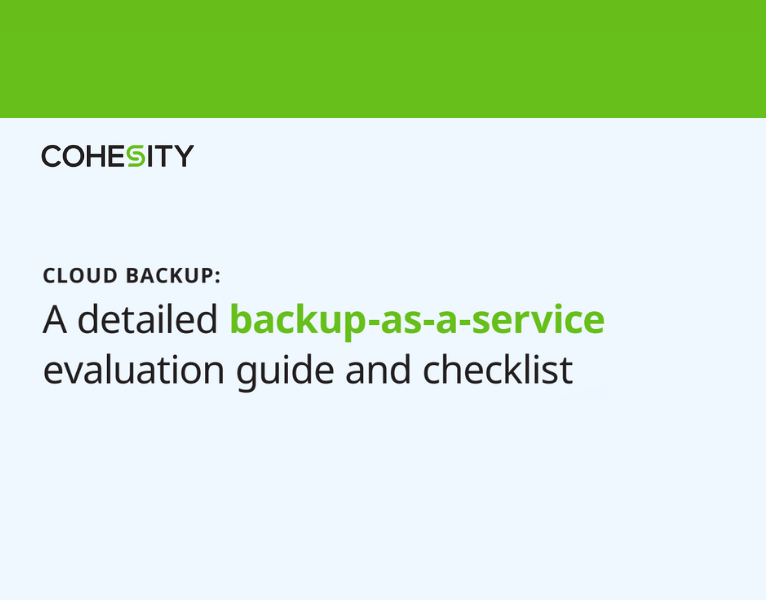 COHESITY

CLOUD BACKUP:

A detailed backup-as-a-service evaluation guide and checklist